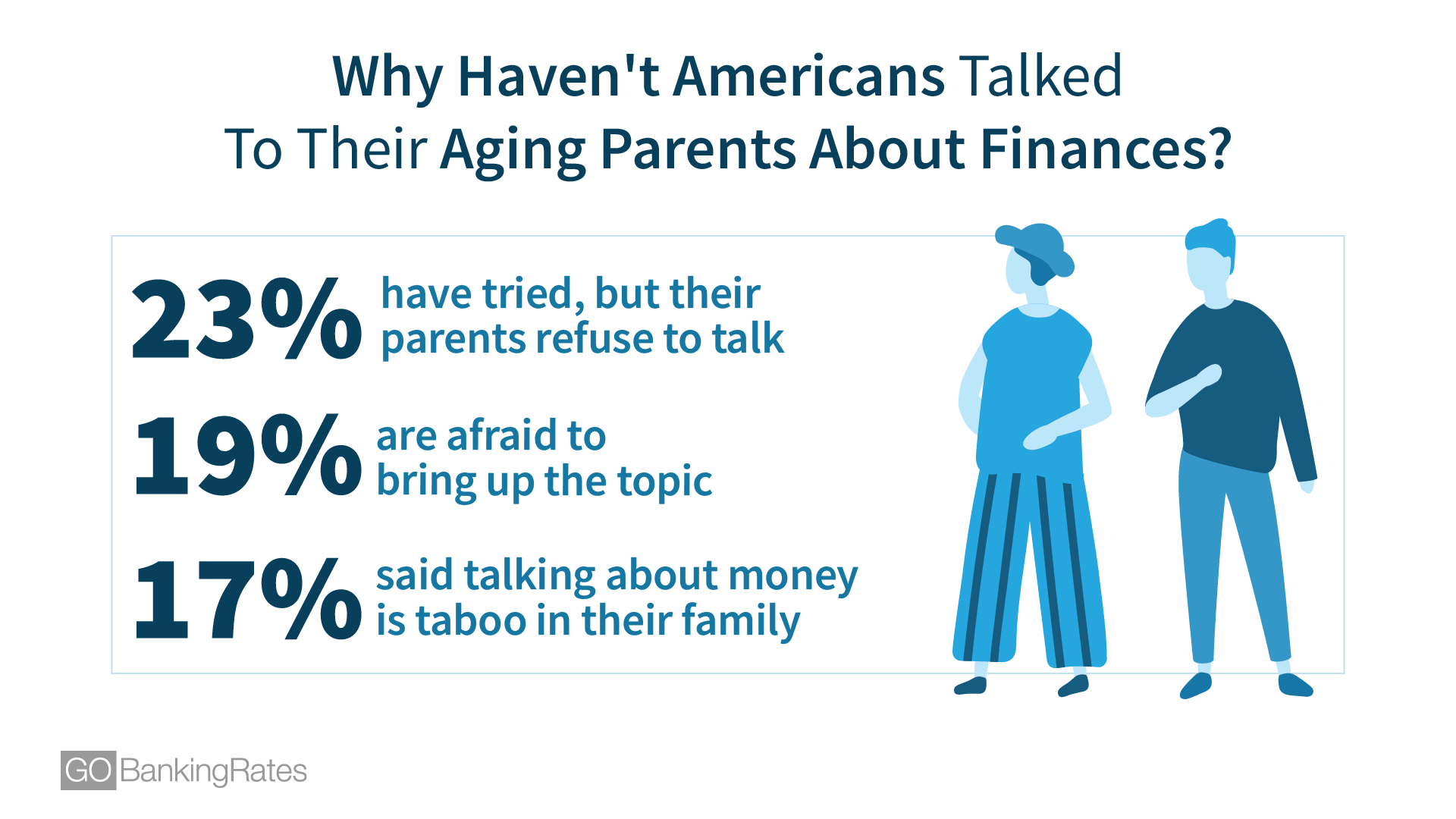 Why Haven't Americans Talked To Their Aging Parents About Finances?

23% have tried, but their parents refuse to talk

19% are afraid to bring up the topic

17% said talking about money is taboo in their family

GOBankingRates